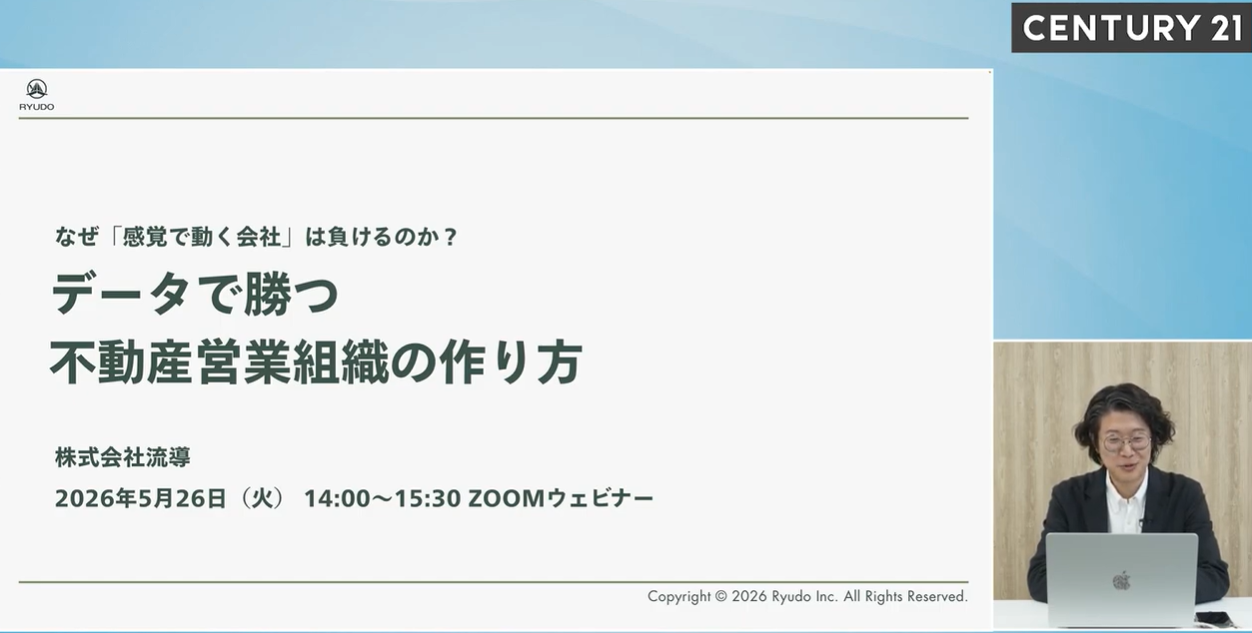 CENTURY 21

RYUDO

なぜ「感覚で動く会社」は負けるのか？

データで勝つ
不動産営業組織の作り方

株式会社流導
2026年5月26日（火） 14:00～15:30 ZOOMウェビナー

Copyright © 2026 Ryudo Inc. All Rights Reserved.